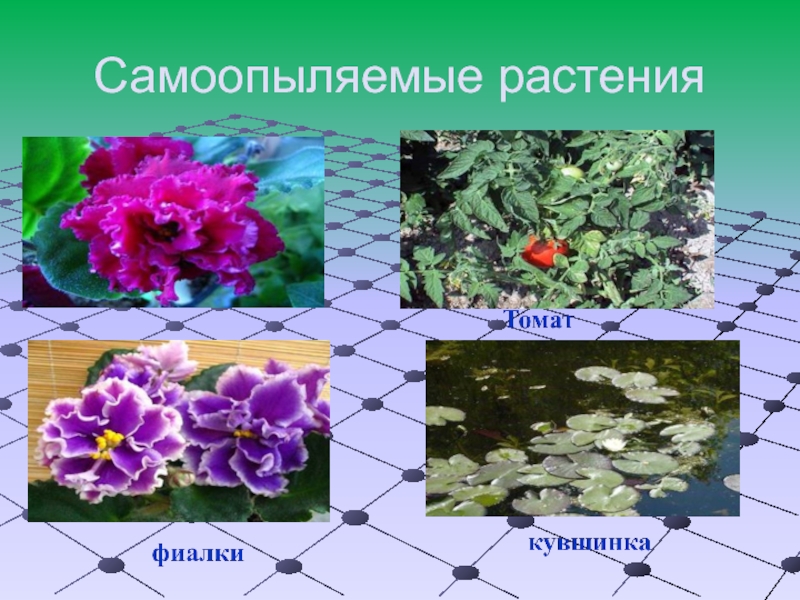 Самоопыляемые растения

Томат

фиалки

кувшинка